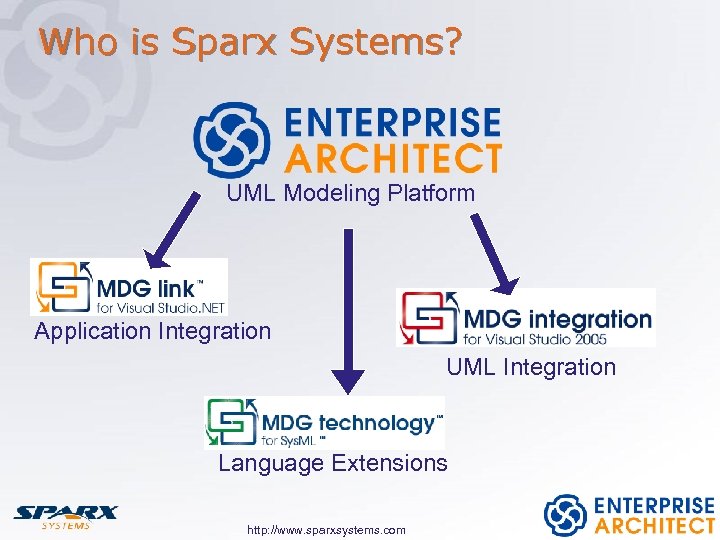 Who is Sparx Systems?

ENTERPRISE ARCHITECT

UML Modeling Platform

MDG link™ for Visual Studio.NET

Application Integration

MDG integration for Visual Studio 2005

UML Integration

MDG technology™ for SysML™

Language Extensions

SPARX SYSTEMS

http://www.sparxsystems.com

ENTERPRISE ARCHITECT